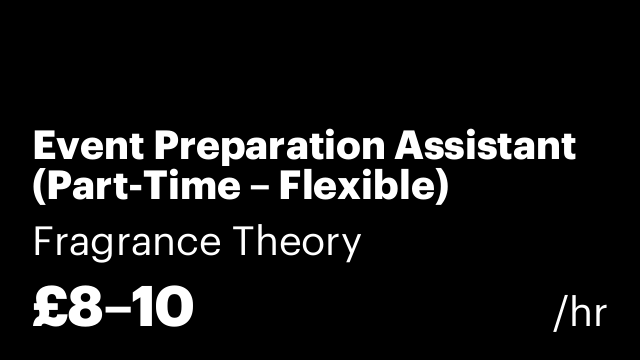 Event Preparation Assistant (Part-Time – Flexible)

Fragrance Theory

£8–10 /hr